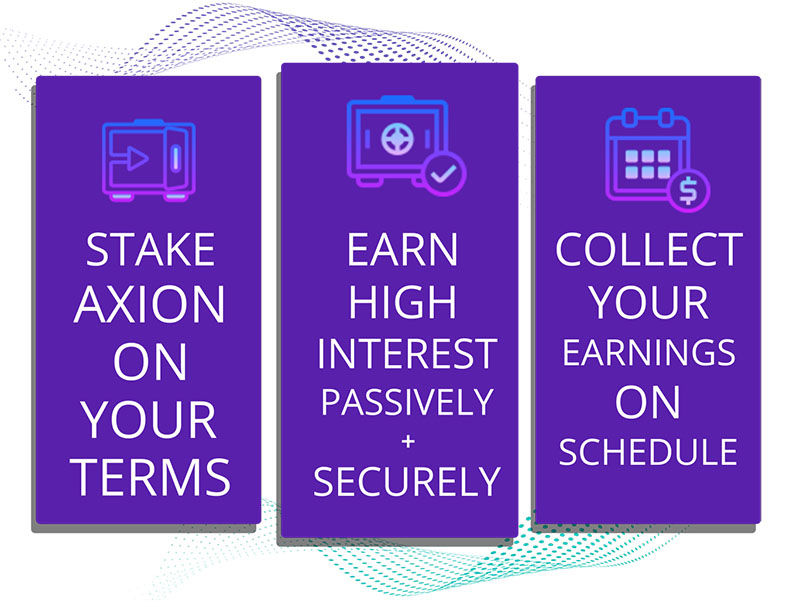 STAKE AXION ON YOUR TERMS

EARN HIGH INTEREST PASSIVELY + SECURELY

COLLECT YOUR EARNINGS ON SCHEDULE